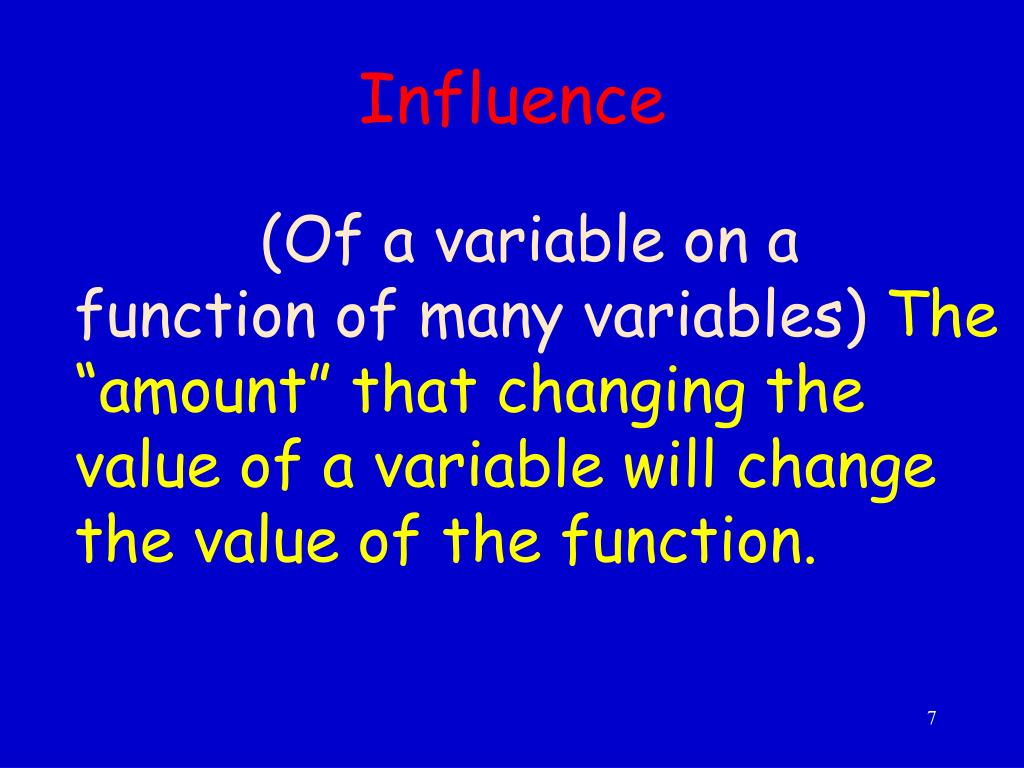 Influence

(Of a variable on a function of many variables) The “amount” that changing the value of a variable will change the value of the function.

7